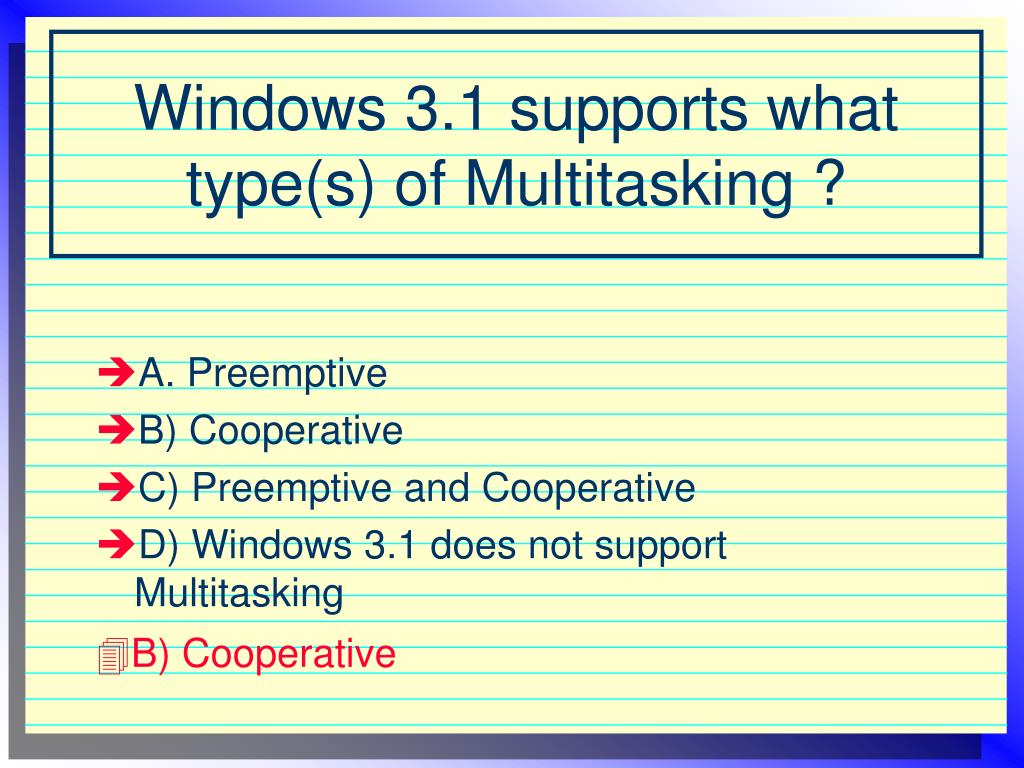 Windows 3.1 supports what type(s) of Multitasking ?

A. Preemptive

B) Cooperative

C) Preemptive and Cooperative

D) Windows 3.1 does not support Multitasking

B) Cooperative